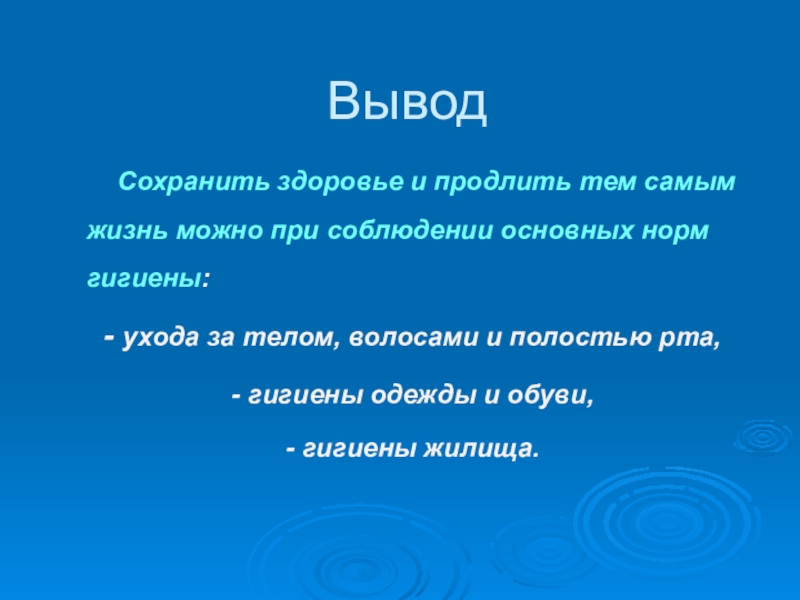 Вывод

Сохранить здоровье и продлить тем самым жизнь можно при соблюдении основных норм гигиены:

- ухода за телом, волосами и полостью рта,

- гигиены одежды и обуви,

- гигиены жилища.